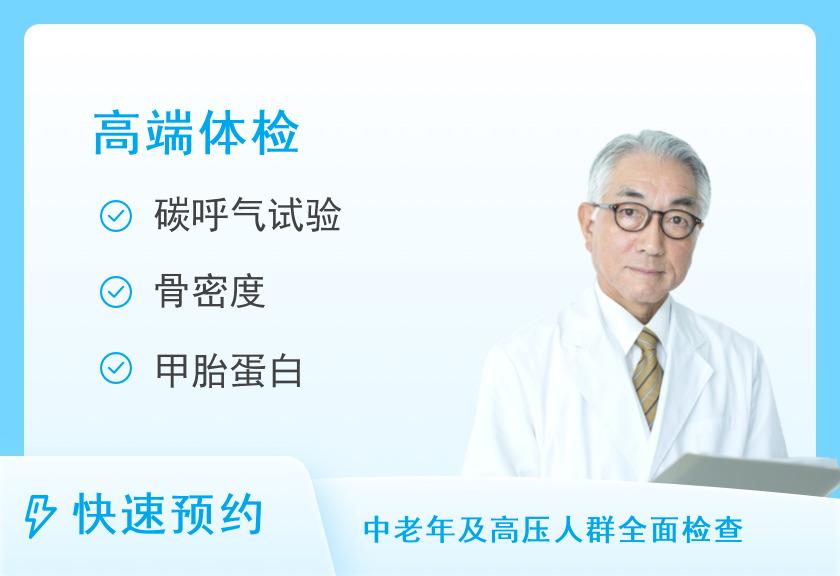 高端体检

碳呼气试验

骨密度

甲胎蛋白

快速预约

中老年及高压人群全面检查